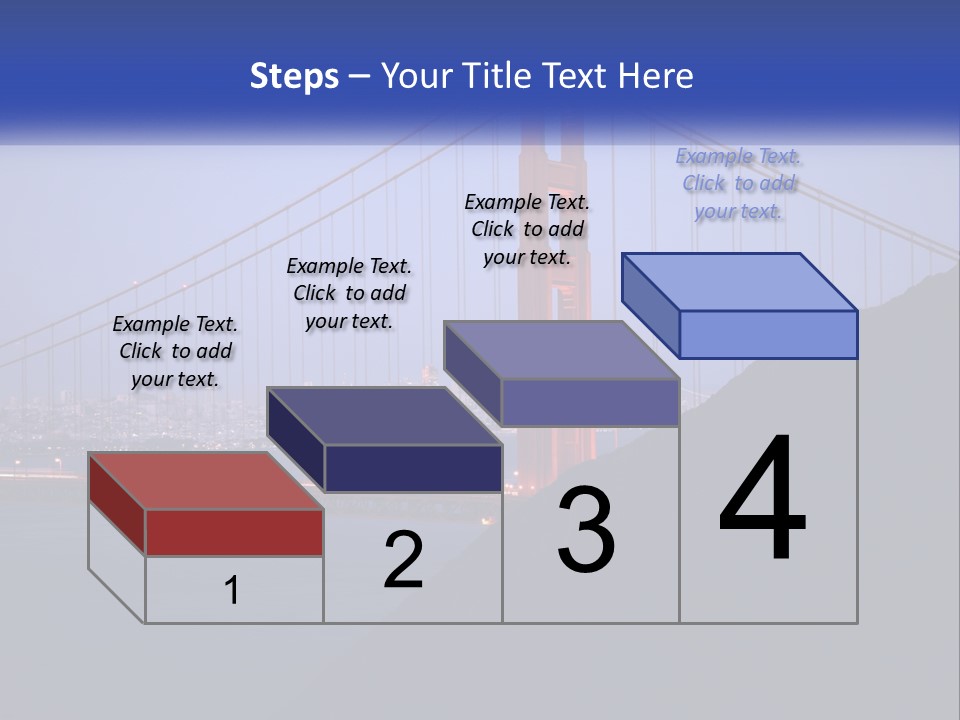 Steps – Your Title Text Here

Example Text. Click to add your text.

Example Text. Click to add your text.

Example Text. Click to add your text.

Example Text. Click to add your text.

1

2

3

4